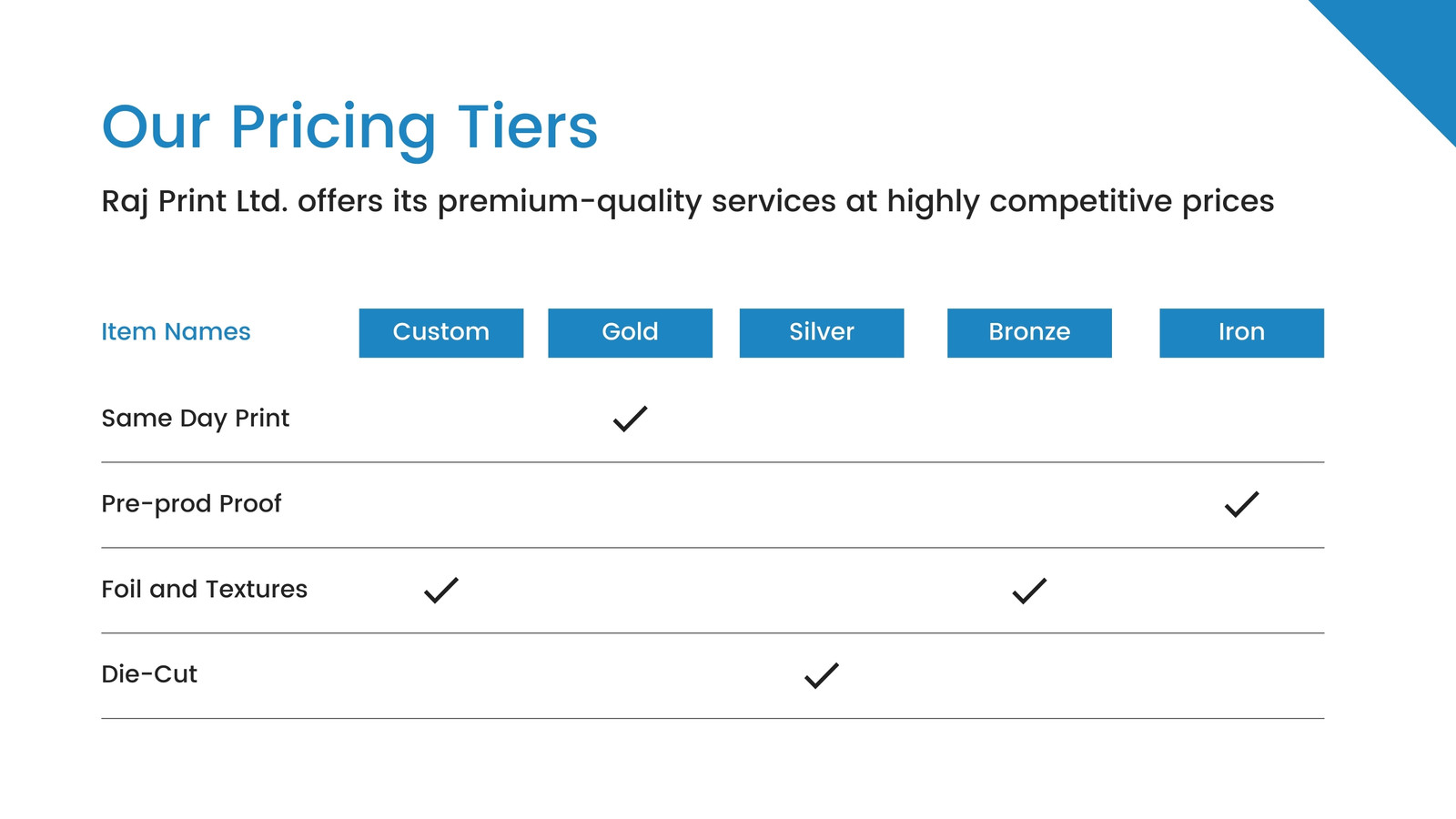 Our Pricing Tiers

Raj Print Ltd. offers its premium-quality services at highly competitive prices

| Item Names | Custom | Gold | Silver | Bronze | Iron |
|---|---|---|---|---|---|
| Same Day Print | | ✓ | | | |
| Pre-prod Proof | | | | | ✓ |
| Foil and Textures | ✓ | | | ✓ | |
| Die-Cut | | | ✓ | | |